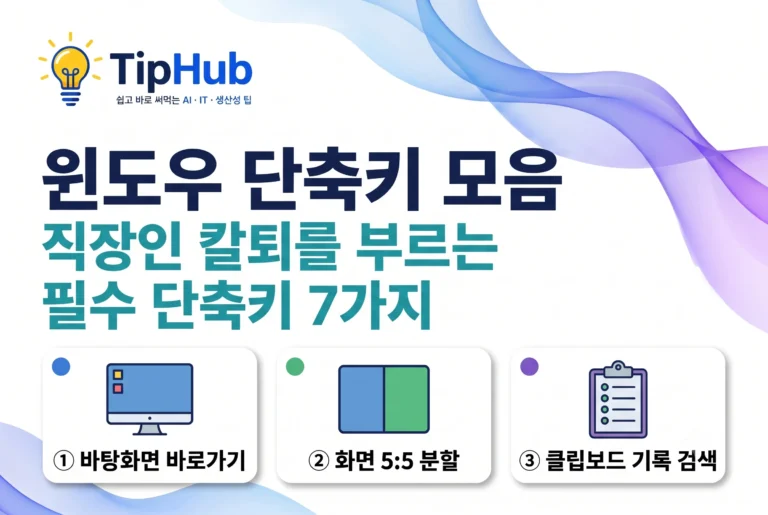 TipHub
쉽고 바로 써먹는 AI · IT · 생산성 팁

윈도우 단축키 모음
직장인 칼퇴를 부르는 필수 단축키 7가지

① 바탕화면 바로가기

② 화면 5:5 분할

③ 클립보드 기록 검색